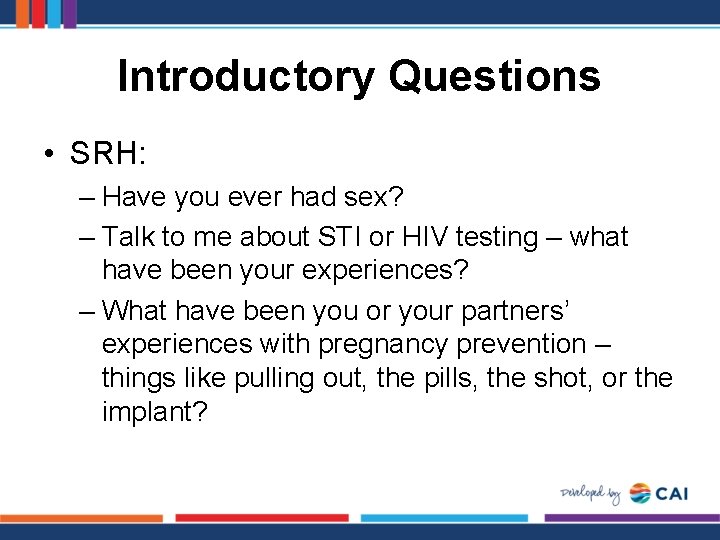 Introductory Questions

• SRH:

– Have you ever had sex?

– Talk to me about STI or HIV testing – what have been your experiences?

– What have been you or your partners' experiences with pregnancy prevention – things like pulling out, the pills, the shot, or the implant?

Developed by CAI